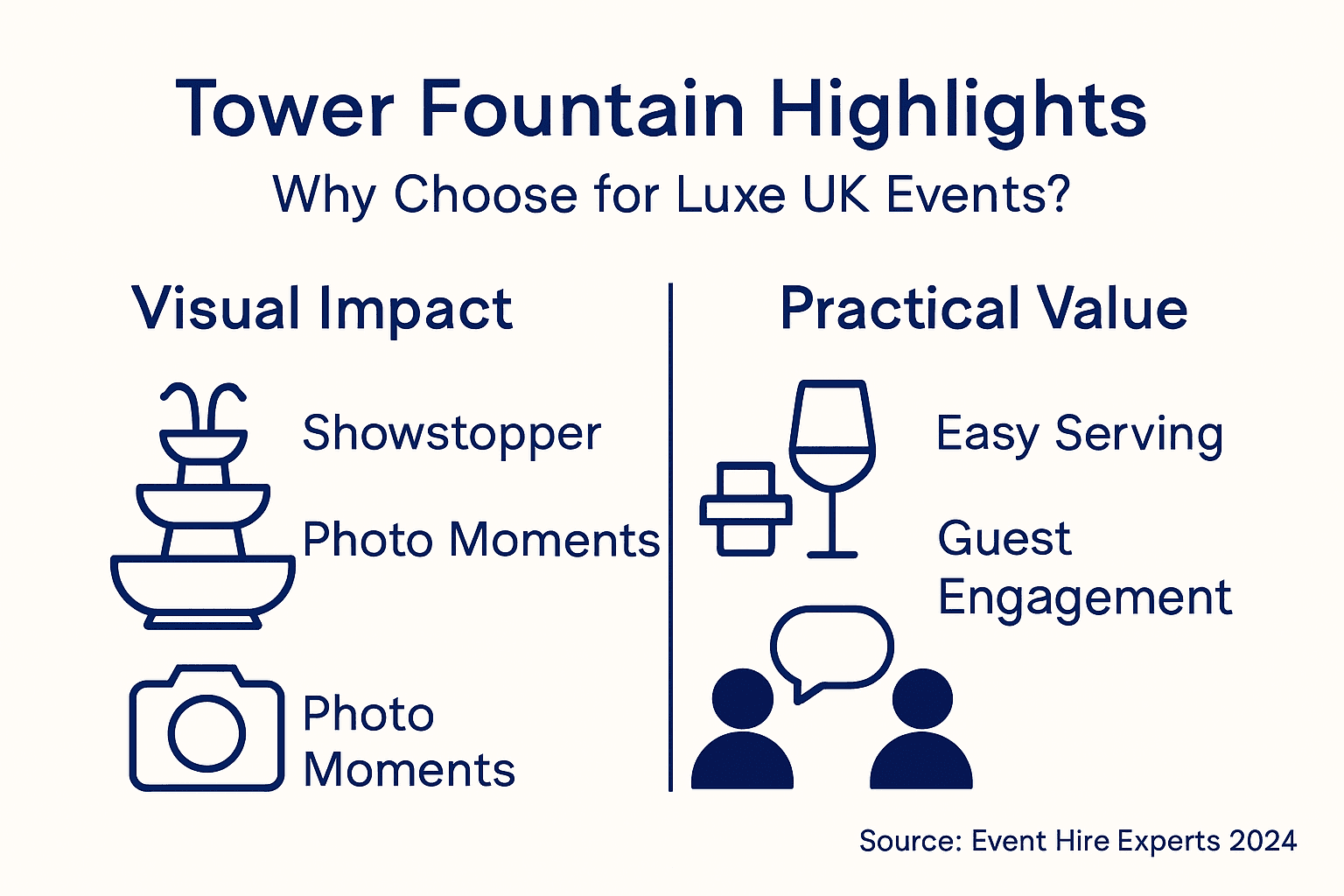 Tower Fountain Highlights

Why Choose for Luxe UK Events?

Visual Impact

Showstopper

Photo Moments

Photo Moments

Practical Value

Easy Serving

Guest Engagement

Source: Event Hire Experts 2024